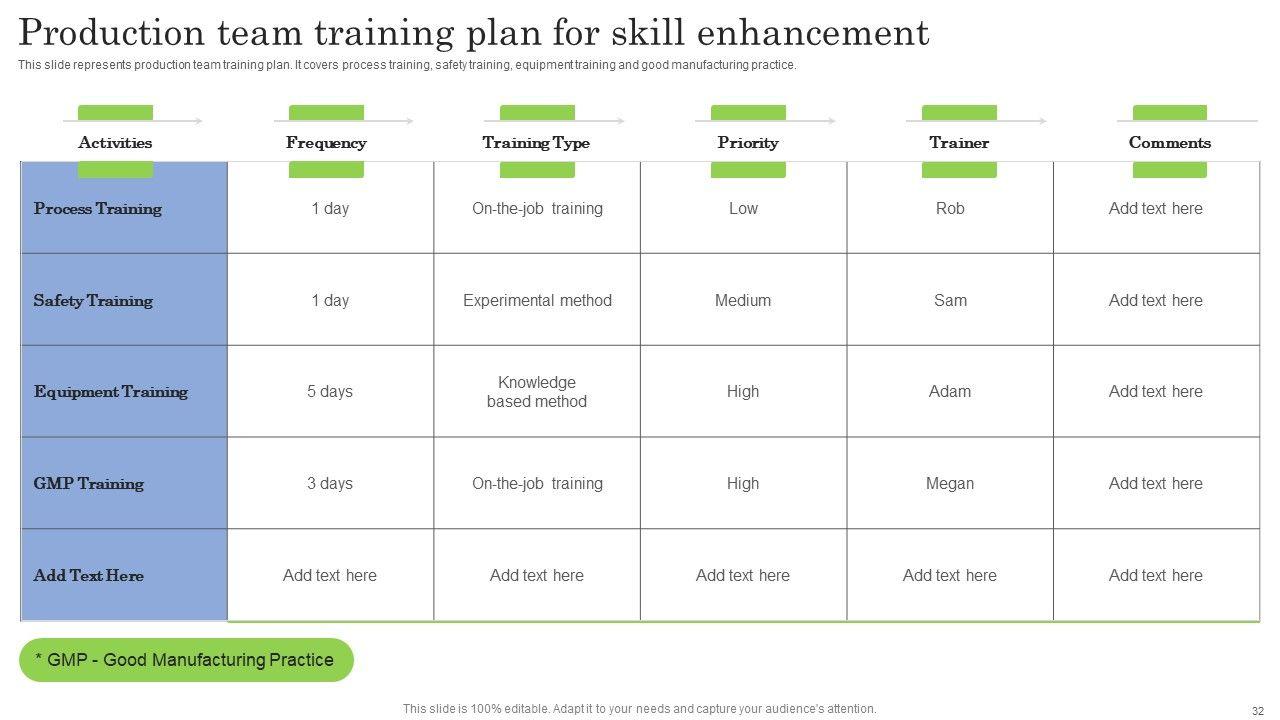 Production team training plan for skill enhancement

This slide represents production team training plan. It covers process training, safety training, equipment training and good manufacturing practice.

| Activities | Frequency | Training Type | Priority | Trainer | Comments |
|---|---|---|---|---|---|
| Process Training | 1 day | On-the-job training | Low | Rob | Add text here |
| Safety Training | 1 day | Experimental method | Medium | Sam | Add text here |
| Equipment Training | 5 days | Knowledge based method | High | Adam | Add text here |
| GMP Training | 3 days | On-the-job training | High | Megan | Add text here |
| Add Text Here | Add text here | Add text here | Add text here | Add text here | Add text here |

* GMP - Good Manufacturing Practice

This slide is 100% editable. Adapt it to your needs and capture your audience's attention.

32